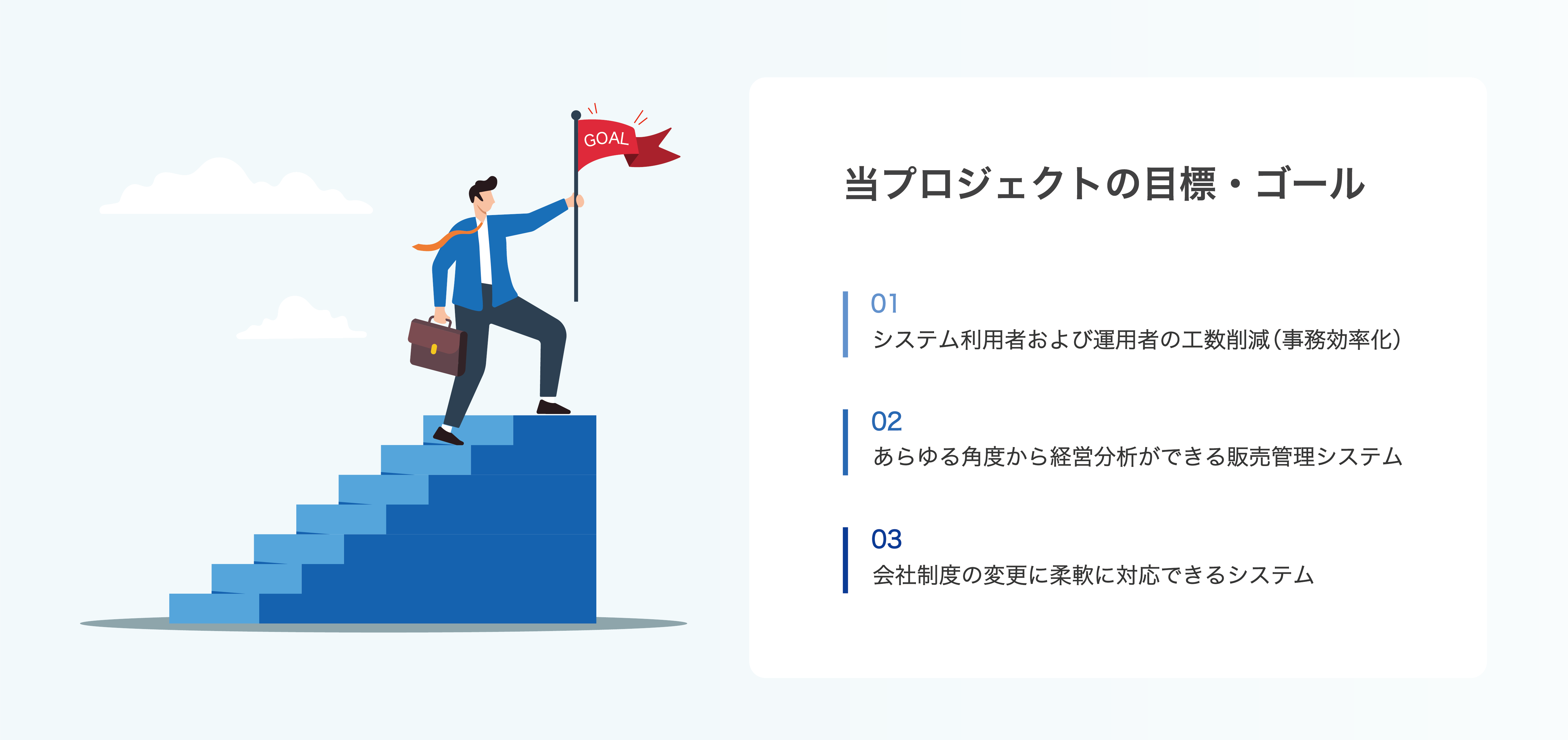 GOAL

当プロジェクトの目標・ゴール

01
システム利用者および運用者の工数削減（事務効率化）

02
あらゆる角度から経営分析ができる販売管理システム

03
会社制度の変更に柔軟に対応できるシステム